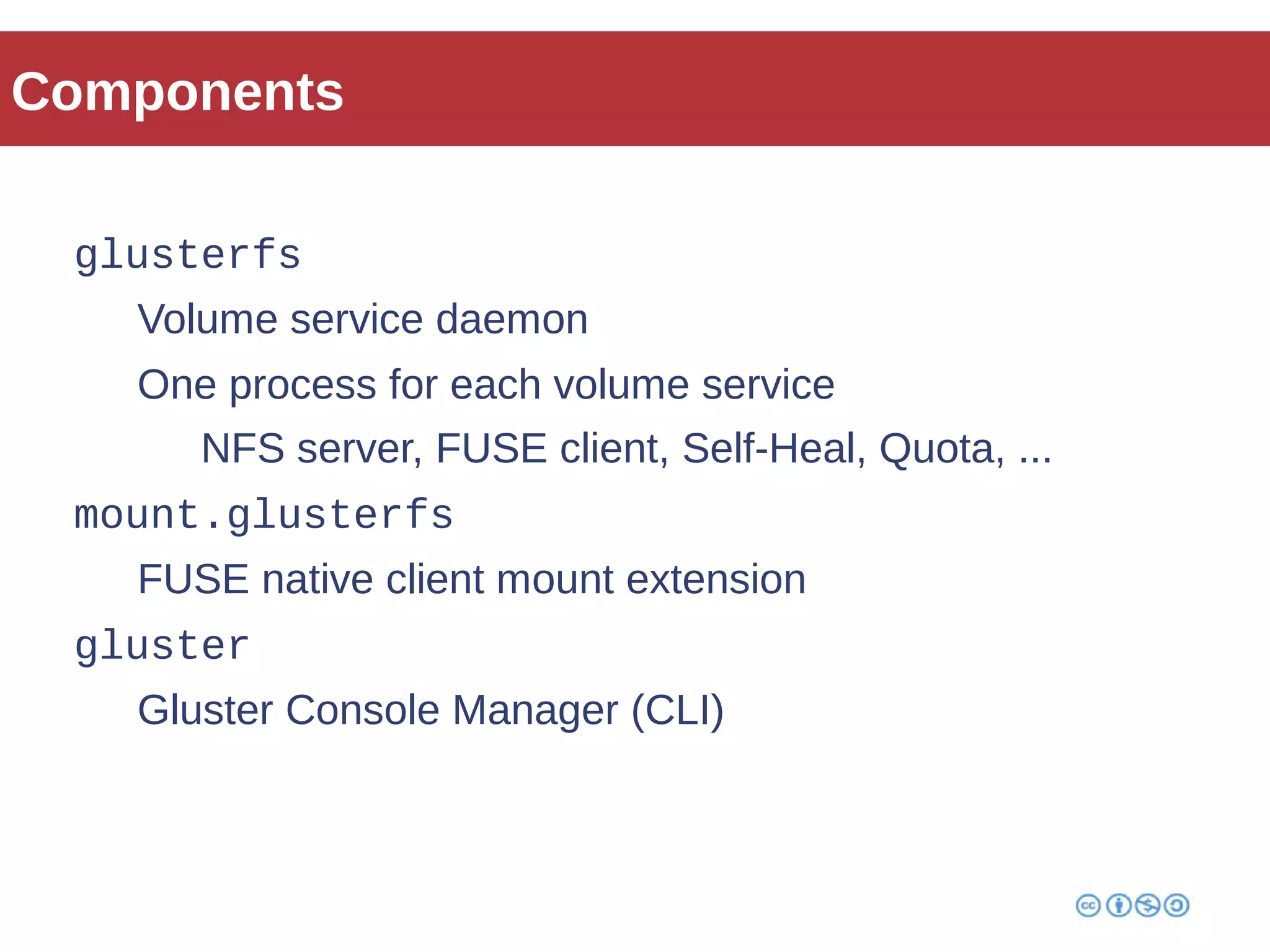 Components

glusterfs

Volume service daemon

One process for each volume service

NFS server, FUSE client, Self-Heal, Quota, ...

mount.glusterfs

FUSE native client mount extension

gluster

Gluster Console Manager (CLI)

cc